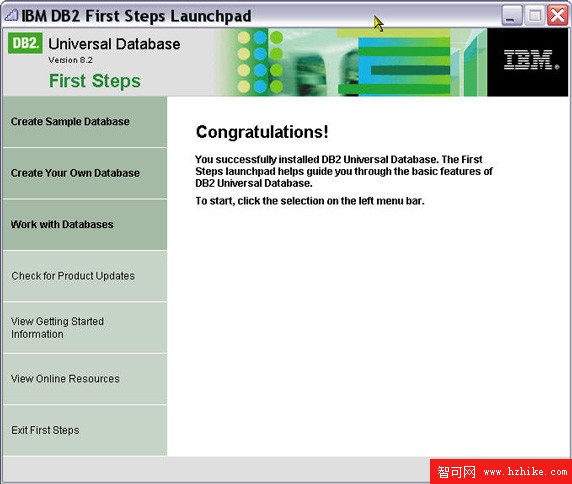 IBM DB2 First Steps Launchpad

DB2. Universal Database
Version 8.2
First Steps

IBM.

Create Sample Database

Create Your Own Database

Work with Databases

Check for Product Updates

View Getting Started Information

View Online Resources

Exit First Steps

Congratulations!

You successfully installed DB2 Universal Database. The First Steps launchpad helps guide you through the basic features of DB2 Universal Database.

To start, click the selection on the left menu bar.

智可网 www.hzhike.com